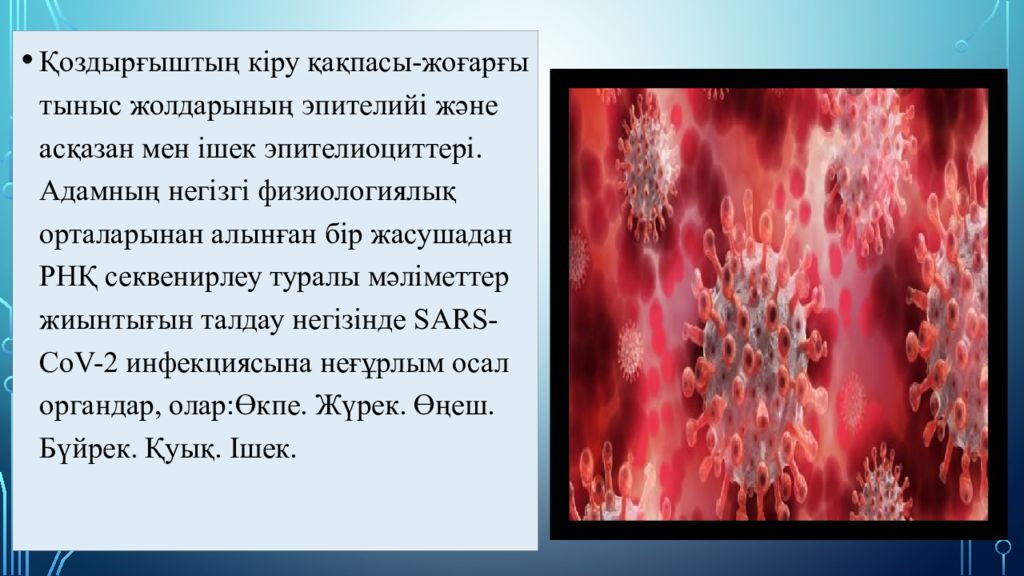 • Қоздырғыштың кіру қақпасы-жоғарғы тыныс жолдарының эпителийі және асқазан мен ішек эпителиоциттері. Адамның негізгі физиологиялық орталарынан алынған бір жасушадан РНҚ секвенирлеу туралы мәліметтер жиынтығын талдау негізінде SARS-CoV-2 инфекциясына неғұрлым осал органдар, олар:Өкпе. Жүрек. Өңеш. Бүйрек. Қуық. Ішек.